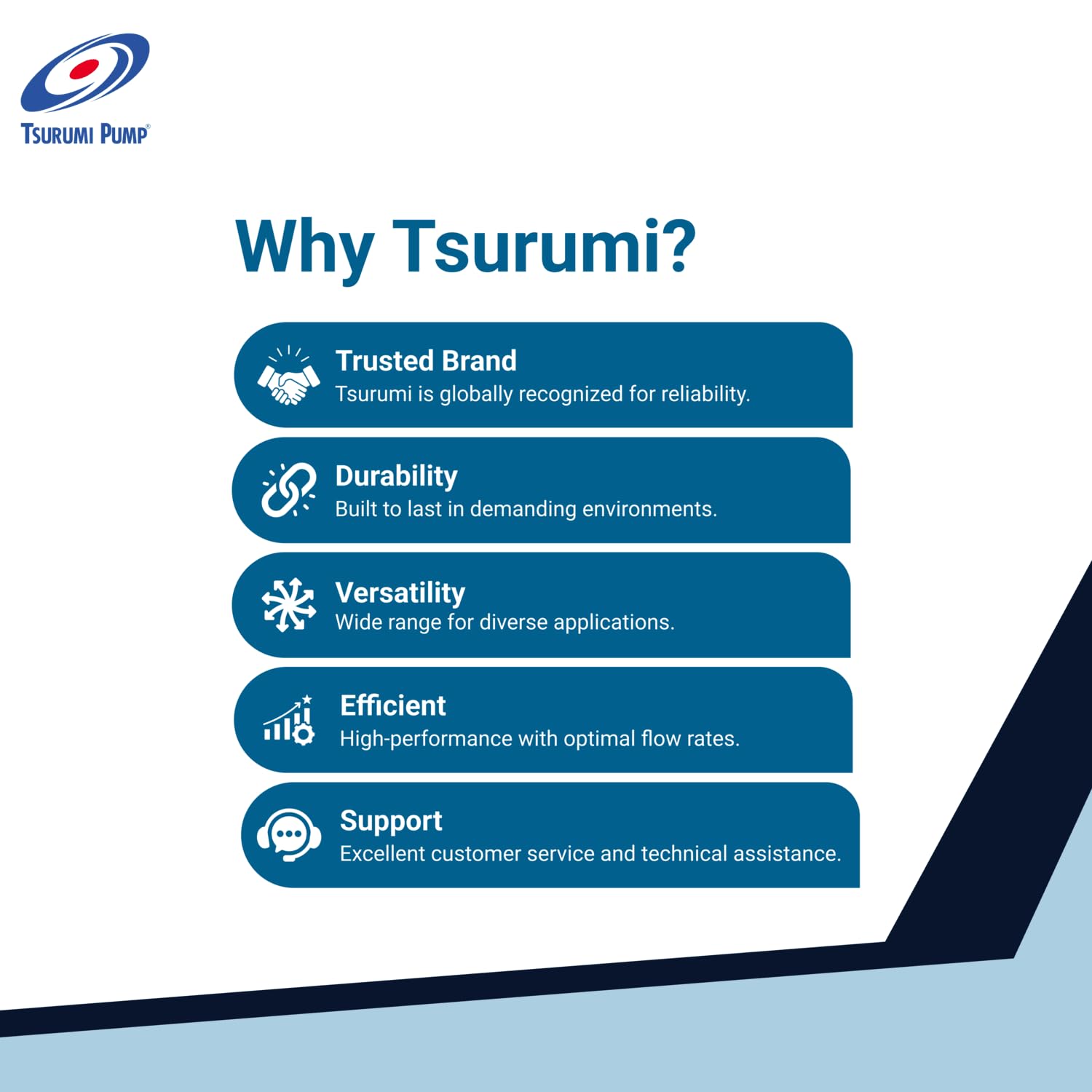 TSURUMI PUMP®

Why Tsurumi?

Trusted Brand
Tsurumi is globally recognized for reliability.

Durability
Built to last in demanding environments.

Versatility
Wide range for diverse applications.

Efficient
High-performance with optimal flow rates.

Support
Excellent customer service and technical assistance.